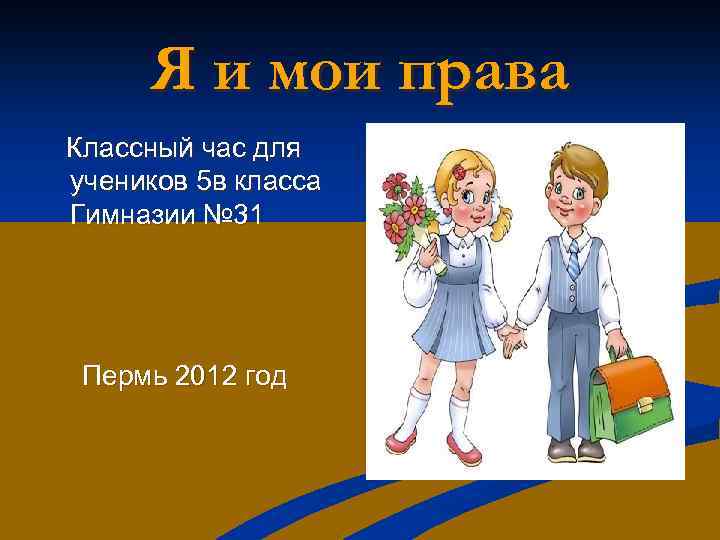 Я и мои права

Классный час для учеников 5в класса Гимназии №31

Пермь 2012 год